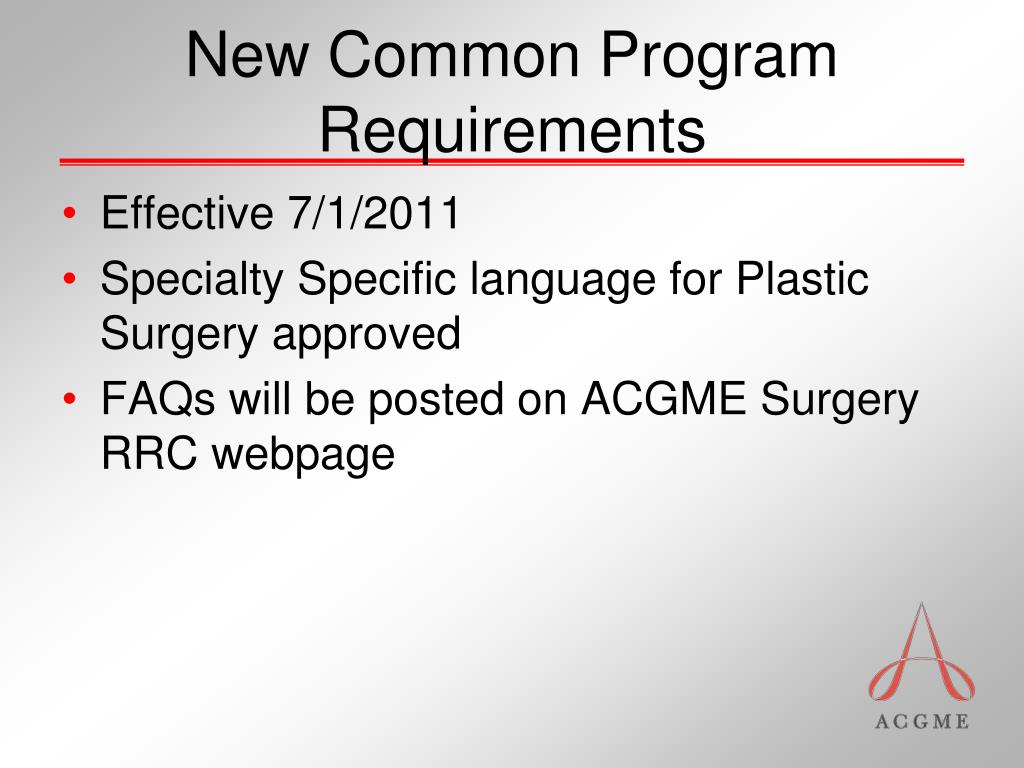 New Common Program Requirements

• Effective 7/1/2011
• Specialty Specific language for Plastic Surgery approved
• FAQs will be posted on ACGME Surgery RRC webpage

ACGME